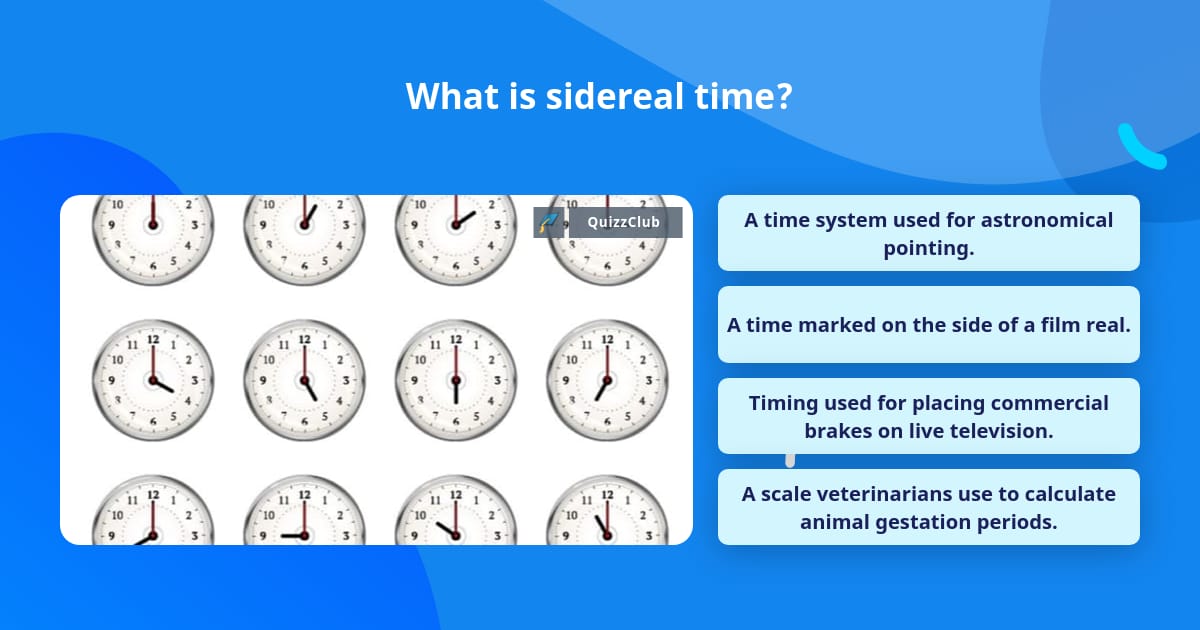 What is sidereal time?

QuizzClub

A time system used for astronomical pointing.

A time marked on the side of a film real.

Timing used for placing commercial brakes on live television.

A scale veterinarians use to calculate animal gestation periods.